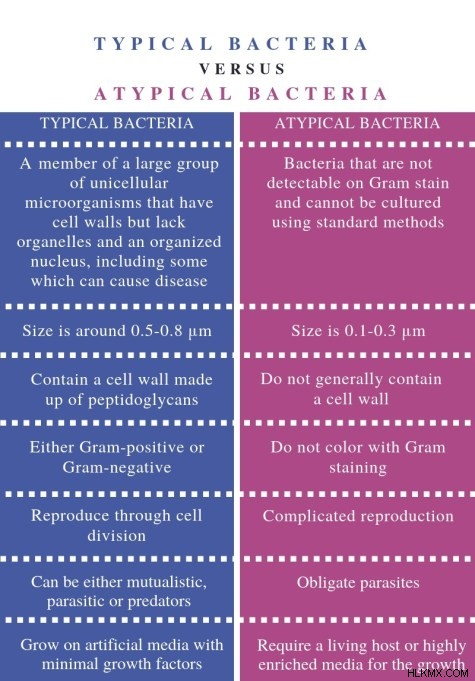 TYPICAL BACTERIA
VERSUS
ATYPICAL BACTERIA

| TYPICAL BACTERIA | ATYPICAL BACTERIA |
|---|---|
| A member of a large group of unicellular microorganisms that have cell walls but lack organelles and an organized nucleus, including some which can cause disease | Bacteria that are not detectable on Gram stain and cannot be cultured using standard methods |
| Size is around 0.5-0.8 μm | Size is 0.1-0.3 μm |
| Contain a cell wall made up of peptidoglycans | Do not generally contain a cell wall |
| Either Gram-positive or Gram-negative | Do not color with Gram staining |
| Reproduce through cell division | Complicated reproduction |
| Can be either mutualistic, parasitic or predators | Obligate parasites |
| Grow on artificial media with minimal growth factors | Require a living host or highly enriched media for the growth |

HLKMX.COM